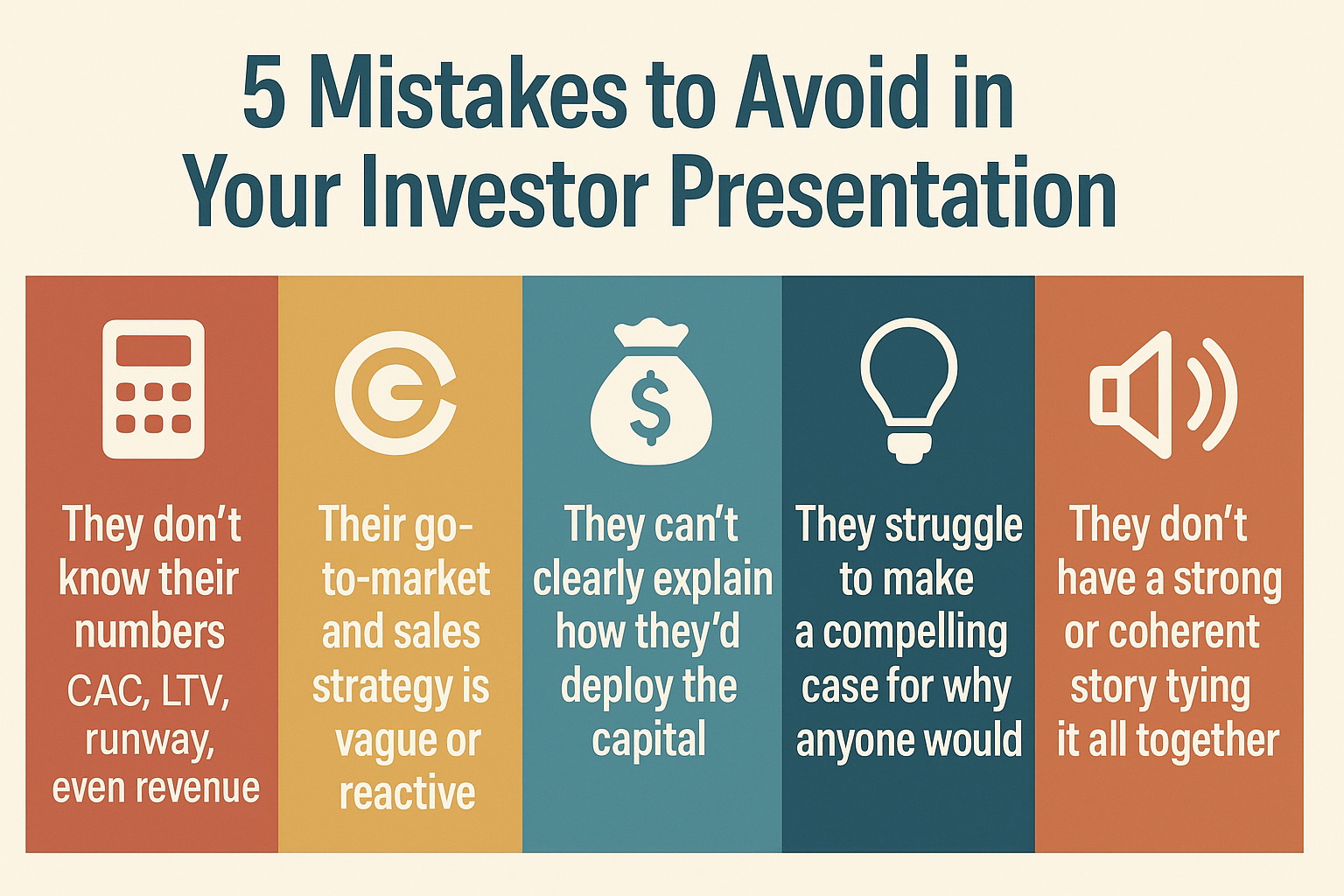 5 Mistakes to Avoid in Your Investor Presentation

They don't know their numbers CAC, LTV, runway, even revenue

Their go-to-market and sales strategy is vague or reactive

$

They can't clearly explain how they'd deploy the capital

They struggle to make a compelling case for why anyone would

They don't have a strong or coherent story tying it all together